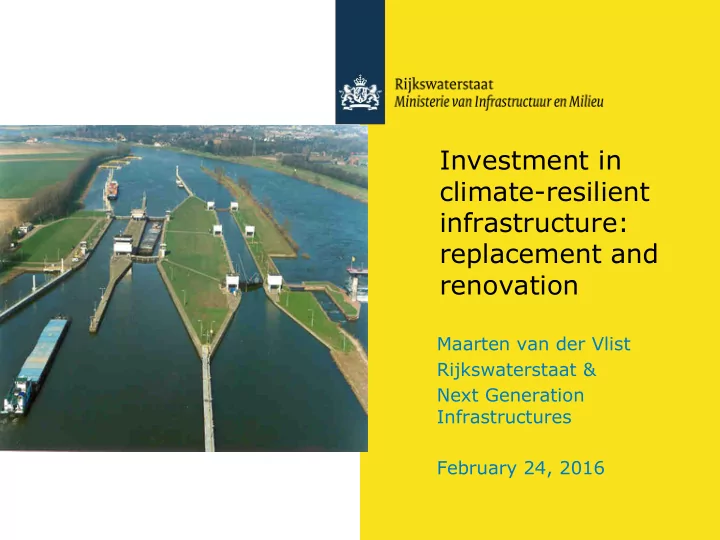 Rijkswaterstaat
Ministerie van Infrastructuur en Milieu

Investment in climate-resilient infrastructure: replacement and renovation

Maarten van der Vlist
Rijkswaterstaat &
Next Generation Infrastructures

February 24, 2016